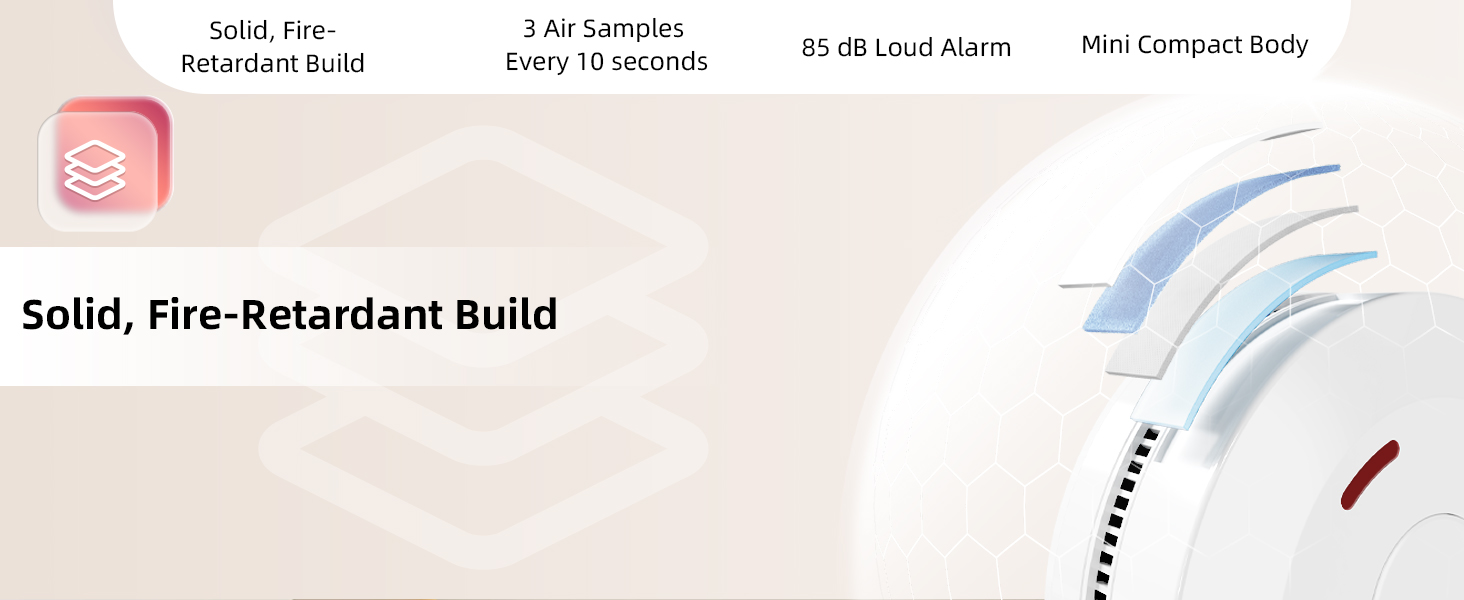 Solid, Fire-Retardant Build

3 Air Samples Every 10 seconds

85 dB Loud Alarm

Mini Compact Body

Solid, Fire-Retardant Build